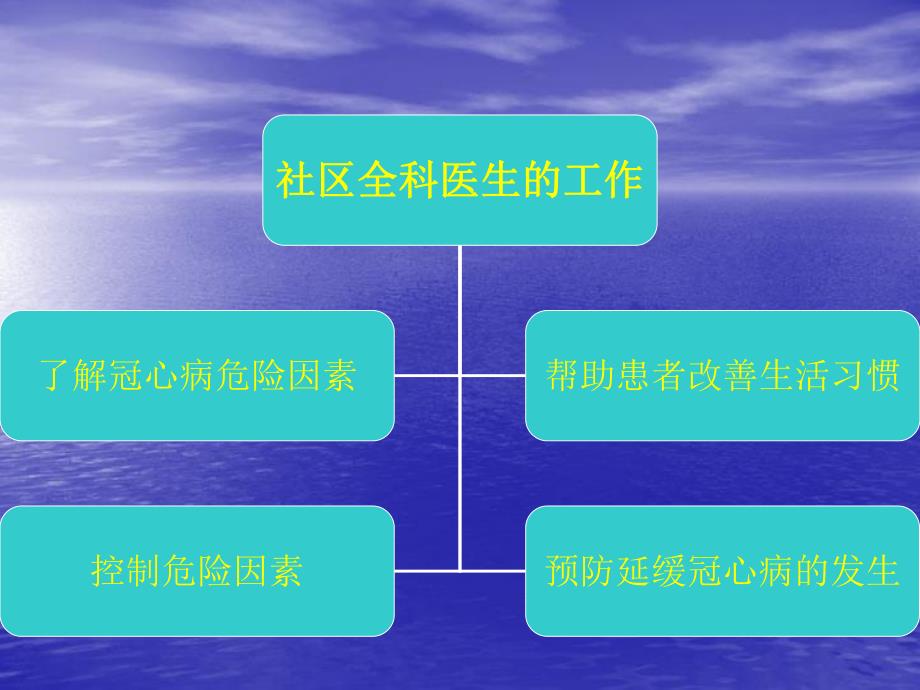 社区全科医生的工作

了解冠心病危险因素

帮助患者改善生活习惯

控制危险因素

预防延缓冠心病的发生